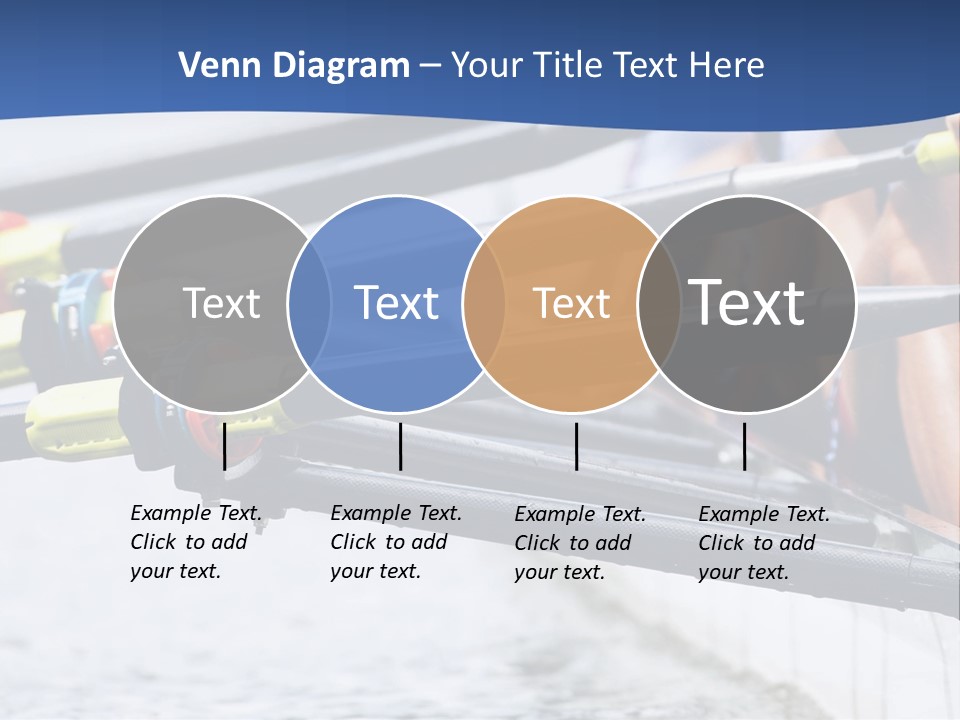 Venn Diagram – Your Title Text Here

Text

Text

Text

Text

Example Text. Click to add your text.

Example Text. Click to add your text.

Example Text. Click to add your text.

Example Text. Click to add your text.